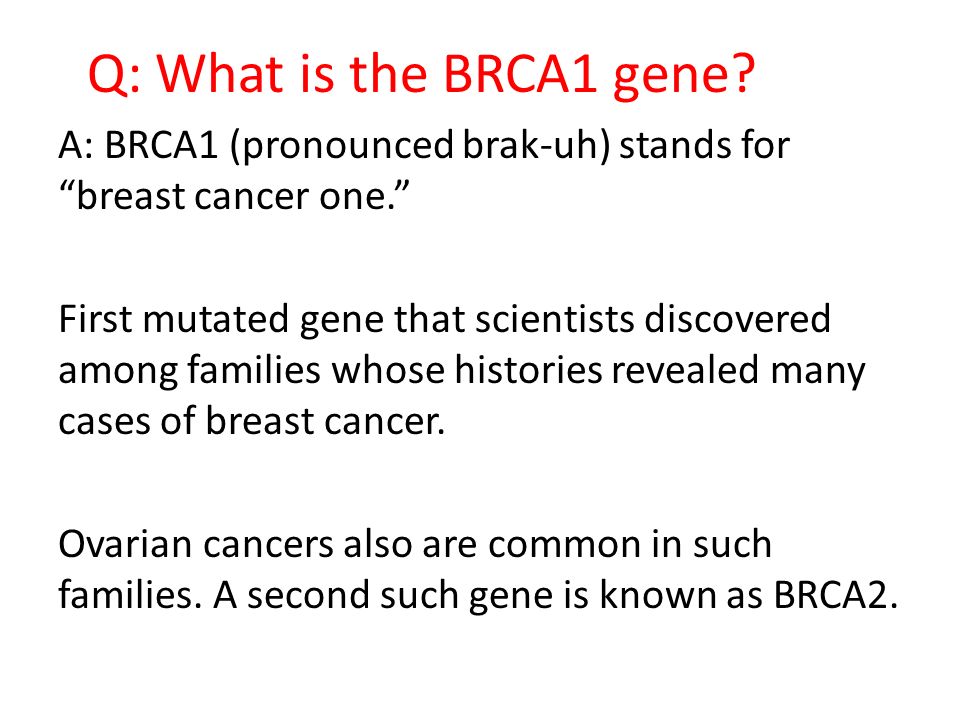 Q: What is the BRCA1 gene?

A: BRCA1 (pronounced brak-uh) stands for “breast cancer one.”

First mutated gene that scientists discovered among families whose histories revealed many cases of breast cancer.

Ovarian cancers also are common in such families. A second such gene is known as BRCA2.